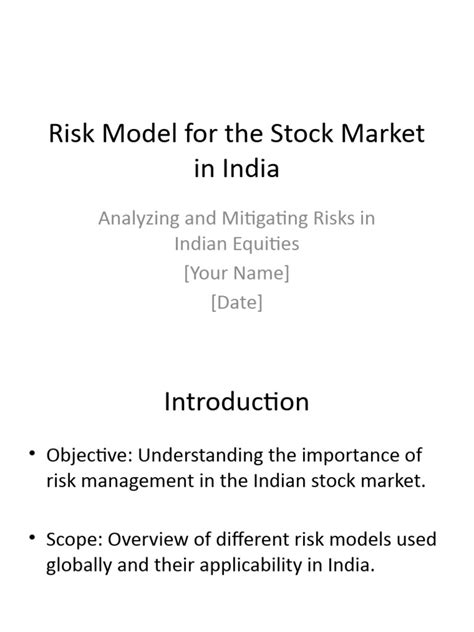 Risk Model for the Stock Market in India

Analyzing and Mitigating Risks in Indian Equities
[Your Name]
[Date]

Introduction

• Objective: Understanding the importance of risk management in the Indian stock market.

• Scope: Overview of different risk models used globally and their applicability in India.